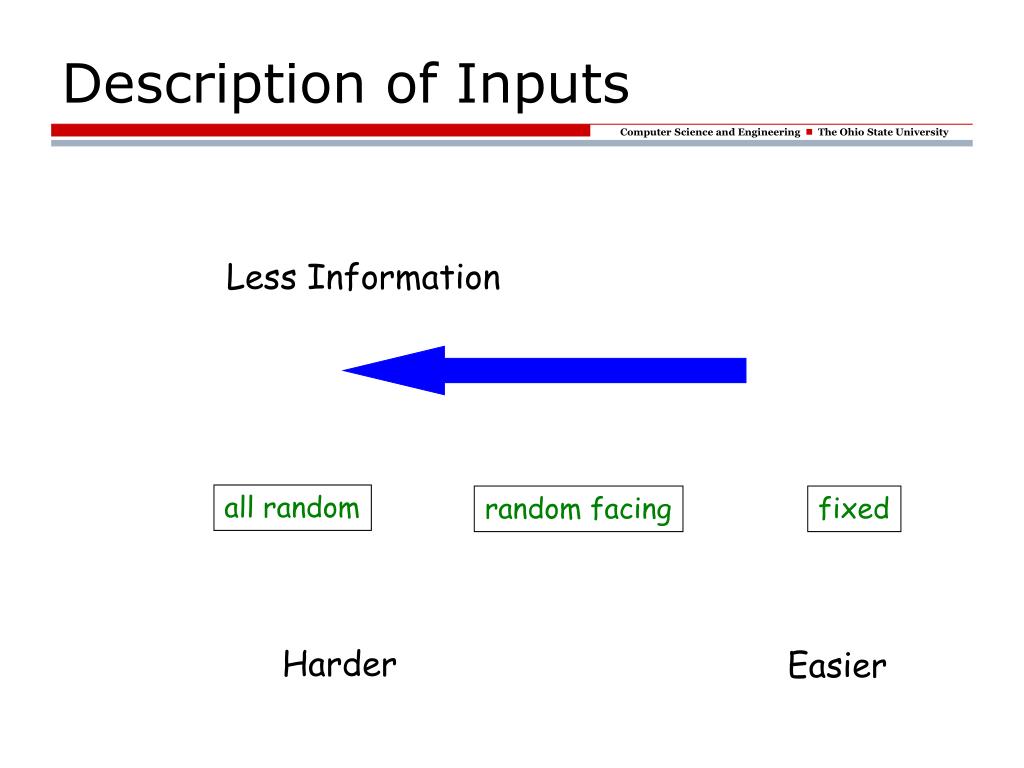 Description of Inputs

Computer Science and Engineering ■ The Ohio State University

Less Information

all random

random facing

fixed

Harder

Easier